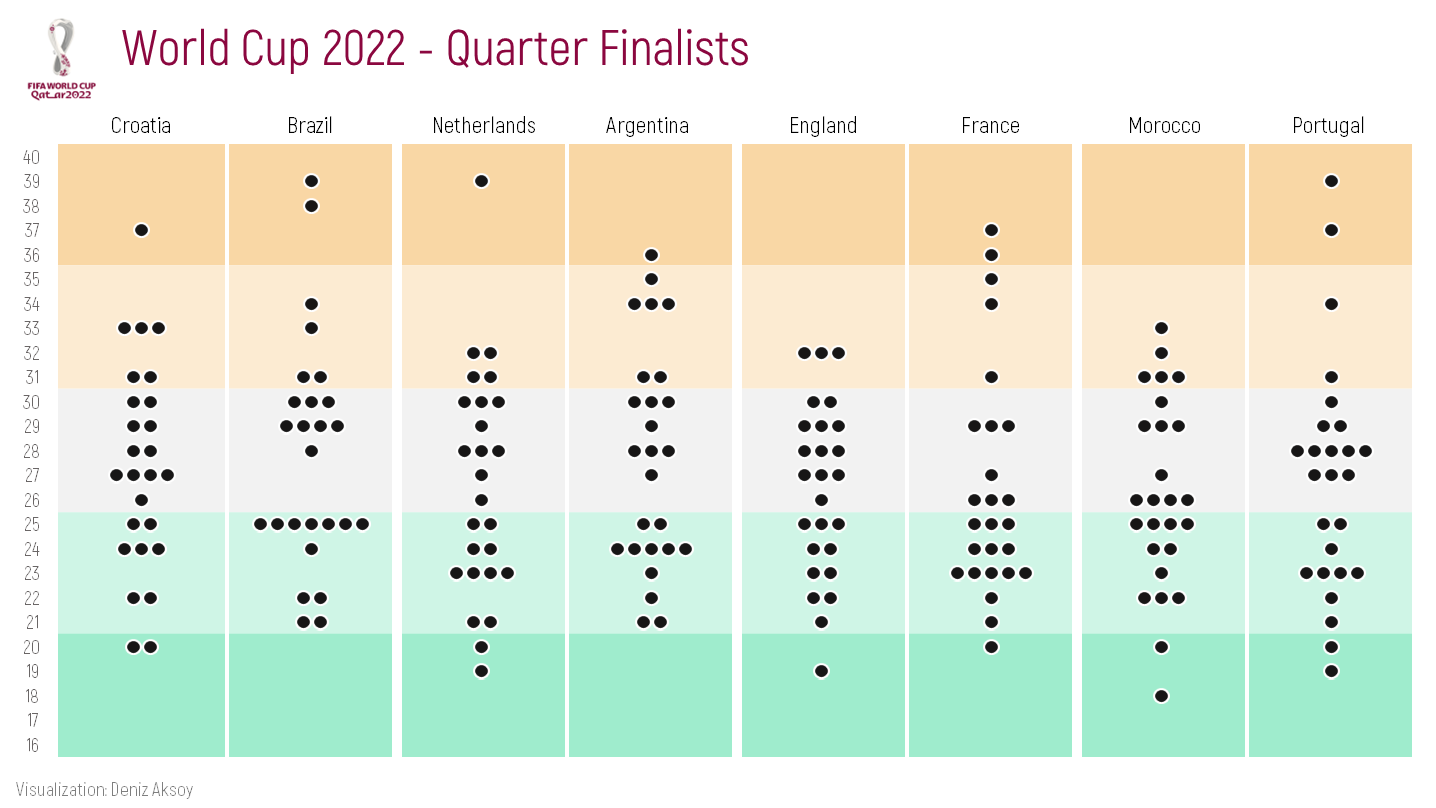 FIFA WORLD CUP Qatar2022

World Cup 2022 - Quarter Finalists

Croatia Brazil Netherlands Argentina England France Morocco Portugal

40
39
38
37
36
35
34
33
32
31
30
29
28
27
26
25
24
23
22
21
20
19
18
17
16

Visualization: Deniz Aksoy